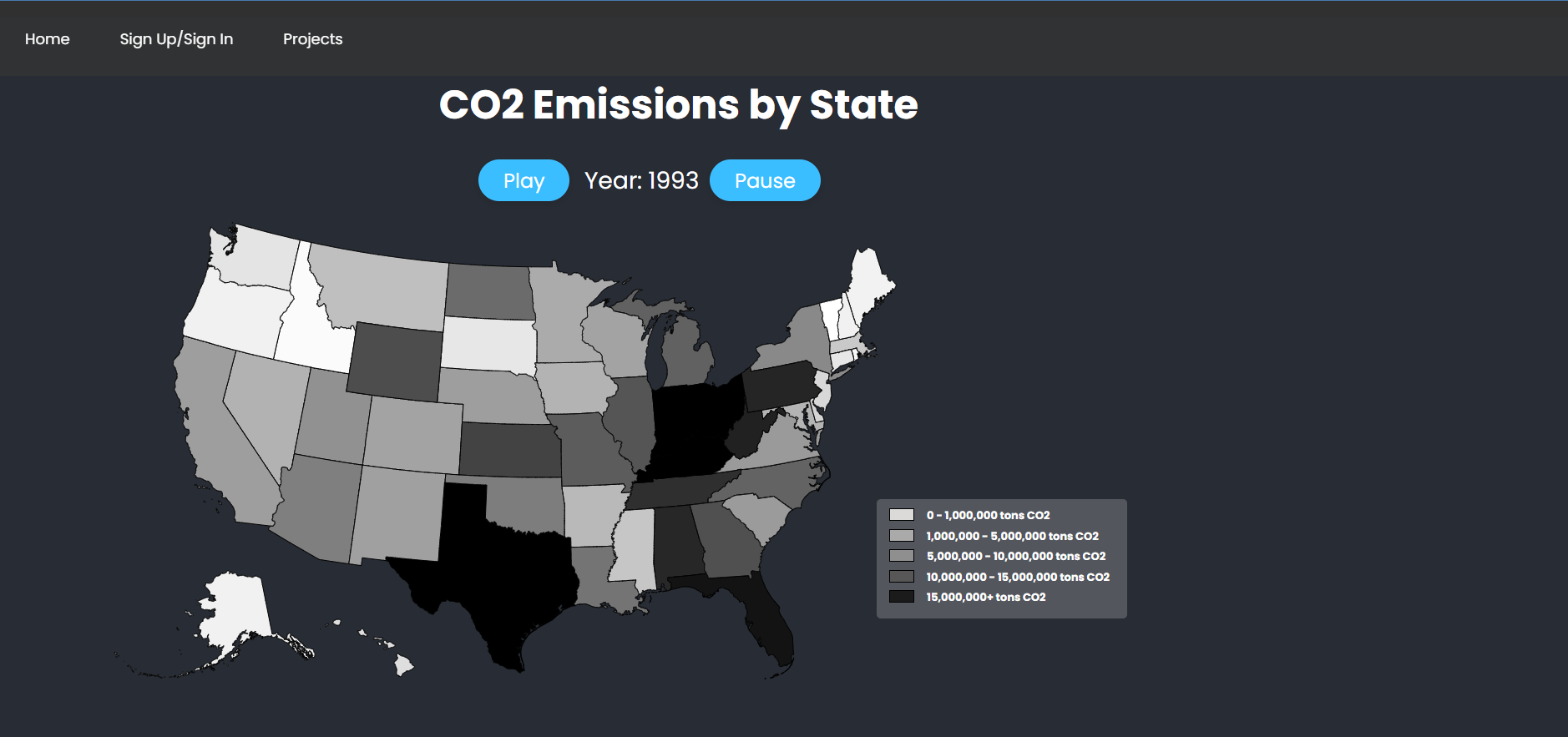 Home Sign Up/Sign In Projects

CO2 Emissions by State

Play Year: 1993 Pause

0 - 1,000,000 tons CO2
1,000,000 - 5,000,000 tons CO2
5,000,000 - 10,000,000 tons CO2
10,000,000 - 15,000,000 tons CO2
15,000,000+ tons CO2